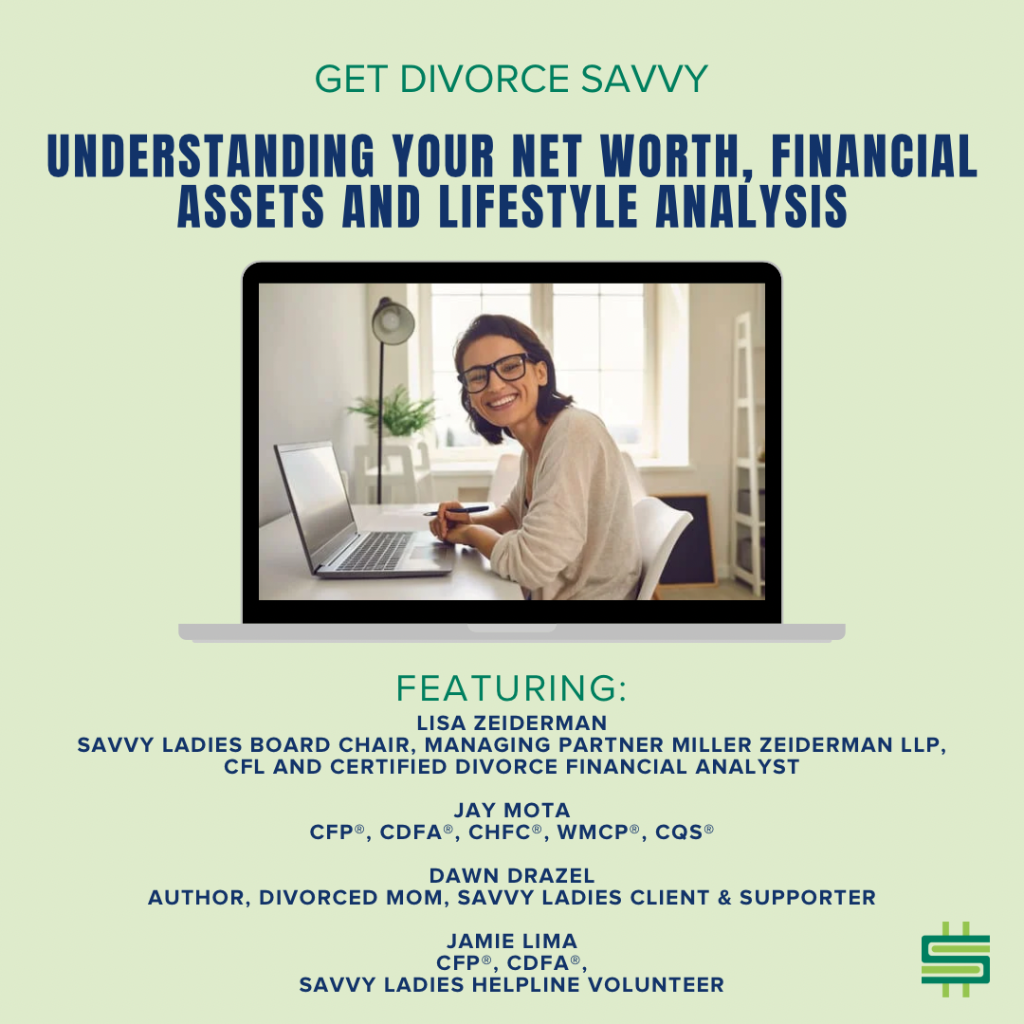 GET DIVORCE SAVVY

UNDERSTANDING YOUR NET WORTH, FINANCIAL ASSETS AND LIFESTYLE ANALYSIS

FEATURING:

LISA ZEIDERMAN
SAVVY LADIES BOARD CHAIR, MANAGING PARTNER MILLER ZEIDERMAN LLP, CFL AND CERTIFIED DIVORCE FINANCIAL ANALYST

JAY MOTA
CFP®, CDFA®, CHFC®, WMCP®, CQS®

DAWN DRAZEL
AUTHOR, DIVORCED MOM, SAVVY LADIES CLIENT & SUPPORTER

JAMIE LIMA
CFP®, CDFA®,
SAVVY LADIES HELPLINE VOLUNTEER